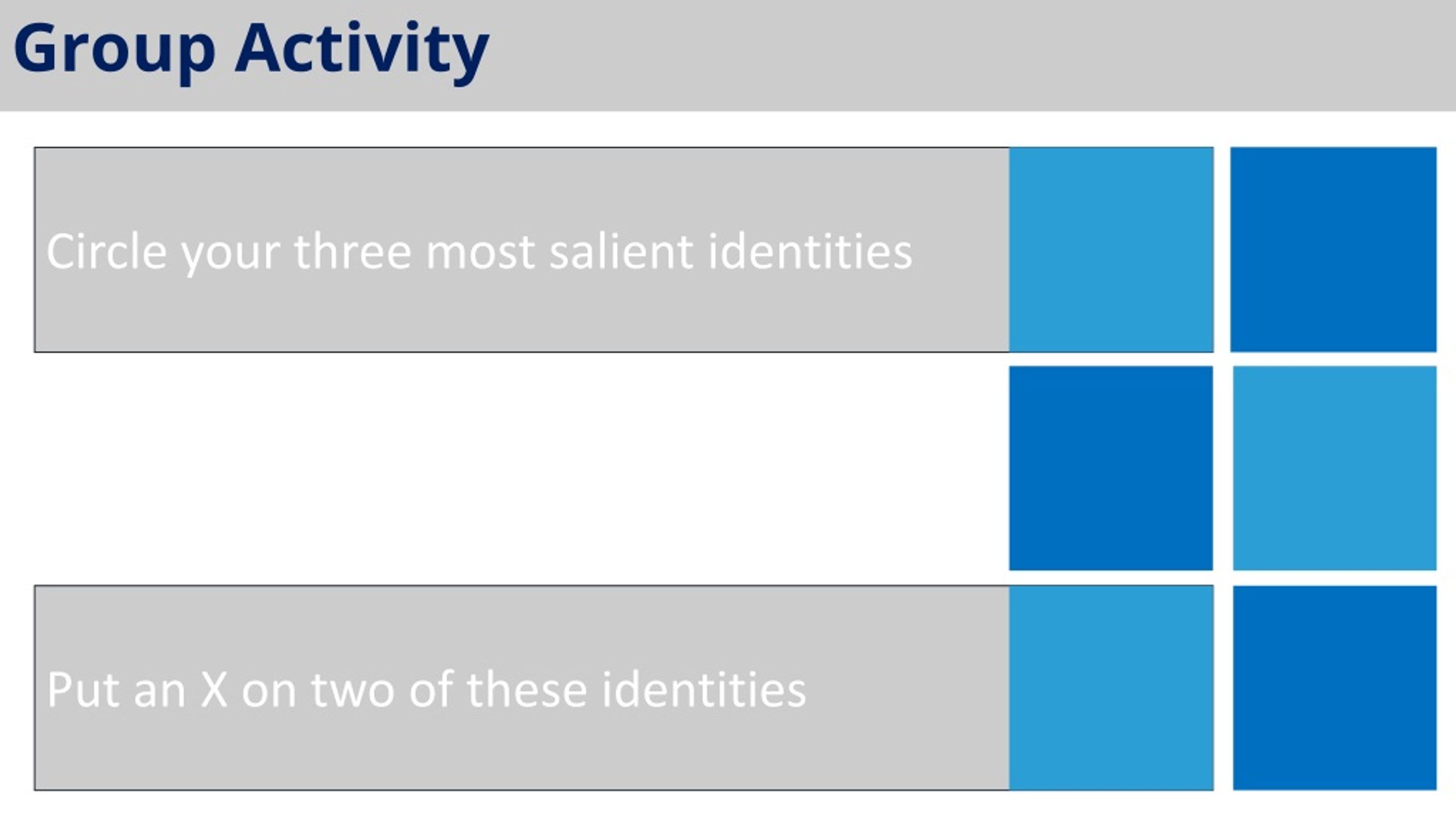 Group Activity

Circle your three most salient identities

Put an X on two of these identities